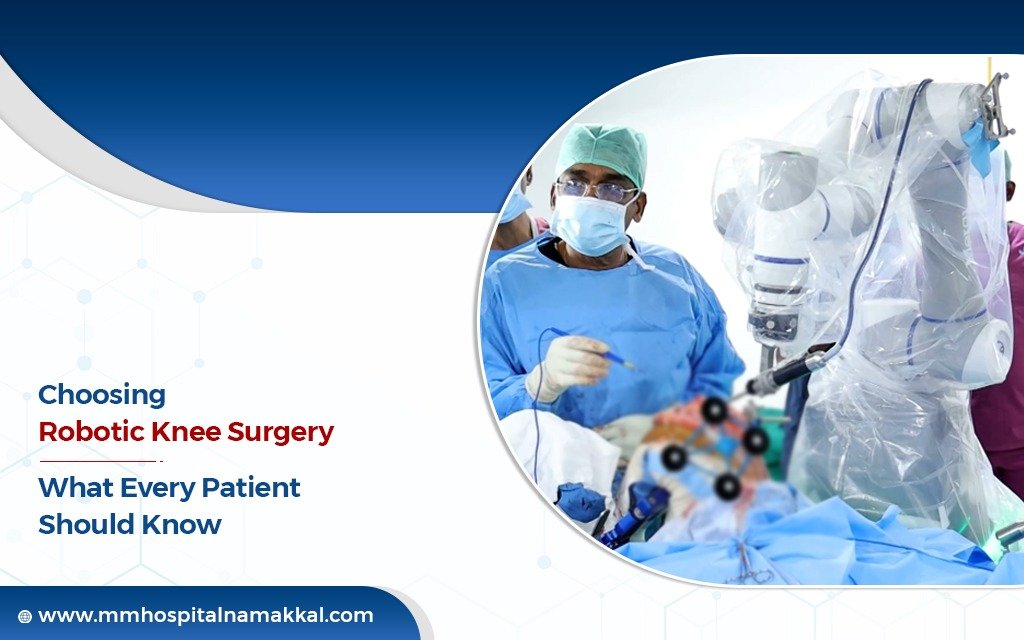 Choosing
Robotic Knee Surgery

What Every Patient
Should Know

www.mmhospitalnamakkal.com